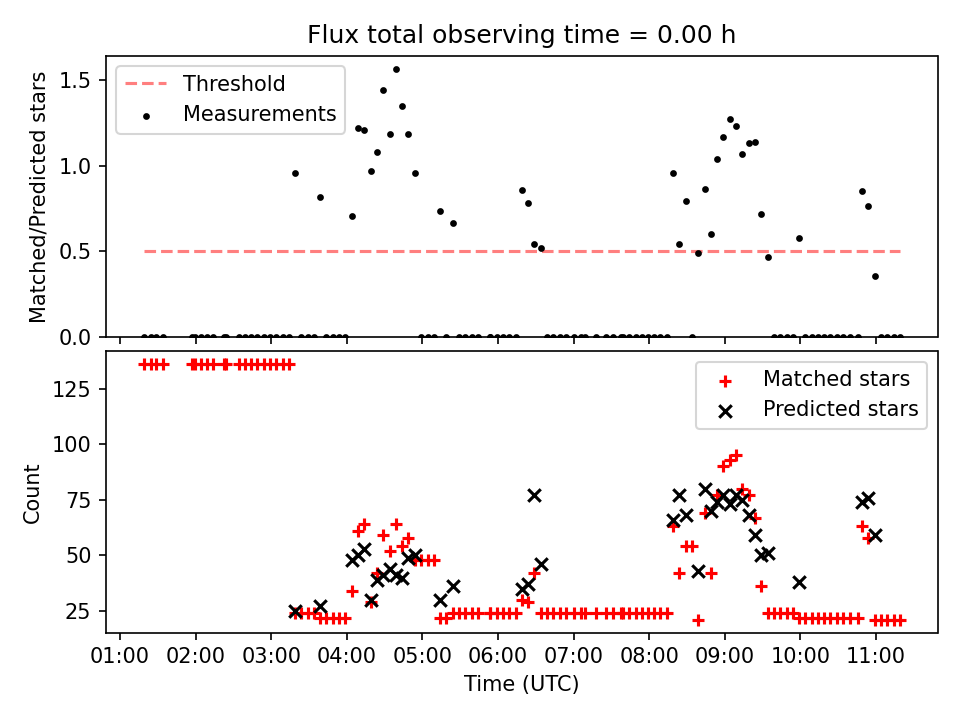 Flux total observing time = 0.00 h

Threshold
Measurements

Matched/Predicted stars

1.5
1.0
0.5
0.0

Matched stars
Predicted stars

Count

125
100
75
50
25

01:00 02:00 03:00 04:00 05:00 06:00 07:00 08:00 09:00 10:00 11:00

Time (UTC)